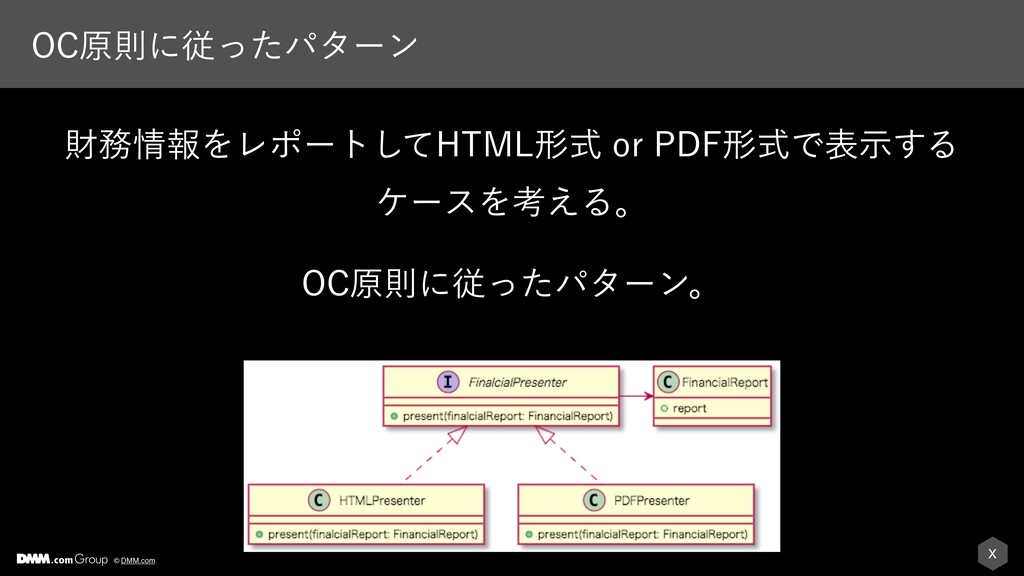 OC原則に従ったパターン

財務情報をレポートしてHTML形式 or PDF形式で表示するケースを考える。

OC原則に従ったパターン。

I FinalcialPresenter
present(finalcialReport: FinancialReport)

C FinancialReport
report

C HTMLPresenter
present(finalcialReport: FinancialReport)

C PDFPresenter
present(finalcialReport: FinancialReport)

DMM.com Group © DMM.com

X